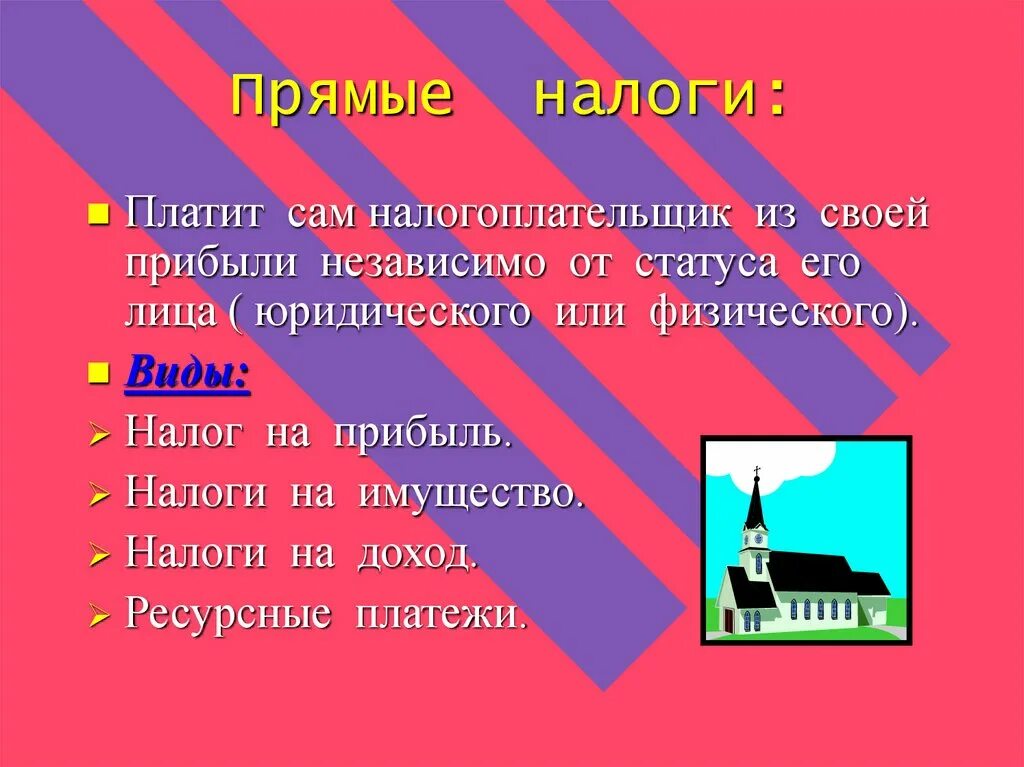 Прямые налоги:

Платит сам налогоплательщик из своей прибыли независимо от статуса его лица ( юридического или физического).

Виды:

Налог на прибыль.

Налоги на имущество.

Налоги на доход.

Ресурсные платежи.